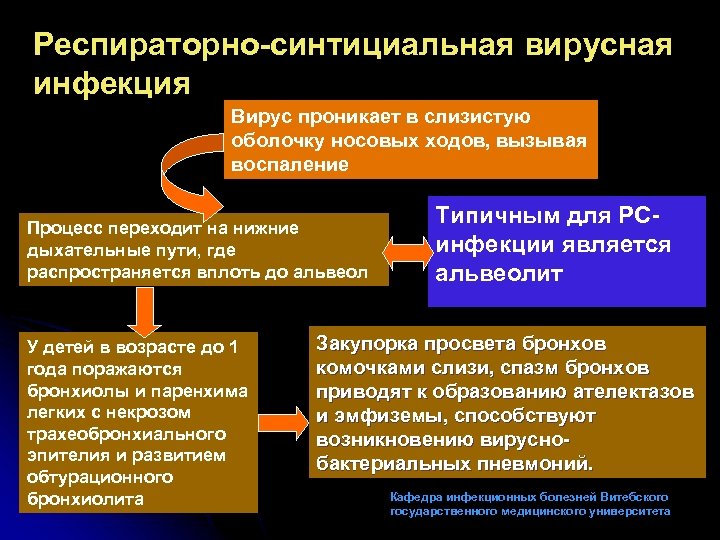 Респираторно-синтициальная вирусная инфекция

Вирус проникает в слизистую оболочку носовых ходов, вызывая воспаление

Процесс переходит на нижние дыхательные пути, где распространяется вплоть до альвеол

Типичным для РС-инфекции является альвеолит

У детей в возрасте до 1 года поражаются бронхиолы и паренхима легких с некрозом трахеобронхиального эпителия и развитием обтурационного бронхиолита

Закупорка просвета бронхов комочками слизи, спазм бронхов приводят к образованию ателектазов и эмфиземы, способствуют возникновению вирусно-бактериальных пневмоний.

Кафедра инфекционных болезней Витебского государственного медицинского университета